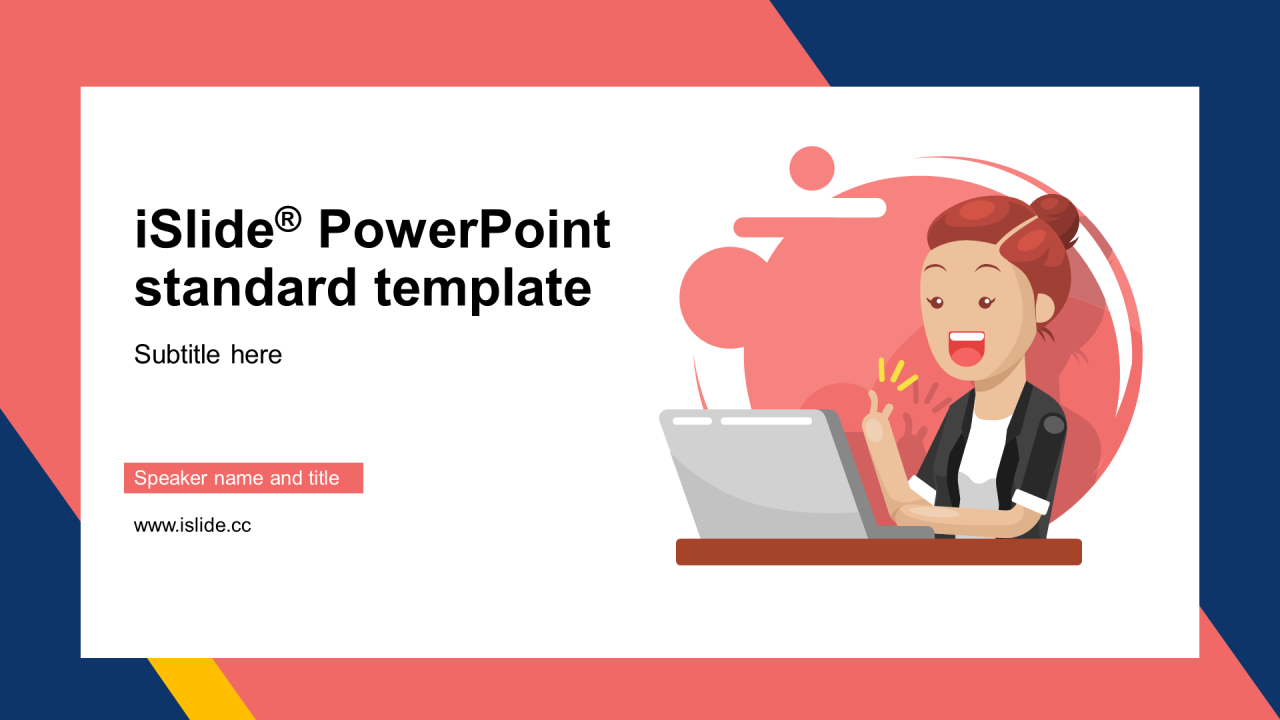 iSlide® PowerPoint standard template

Subtitle here

Speaker name and title

www.islide.cc